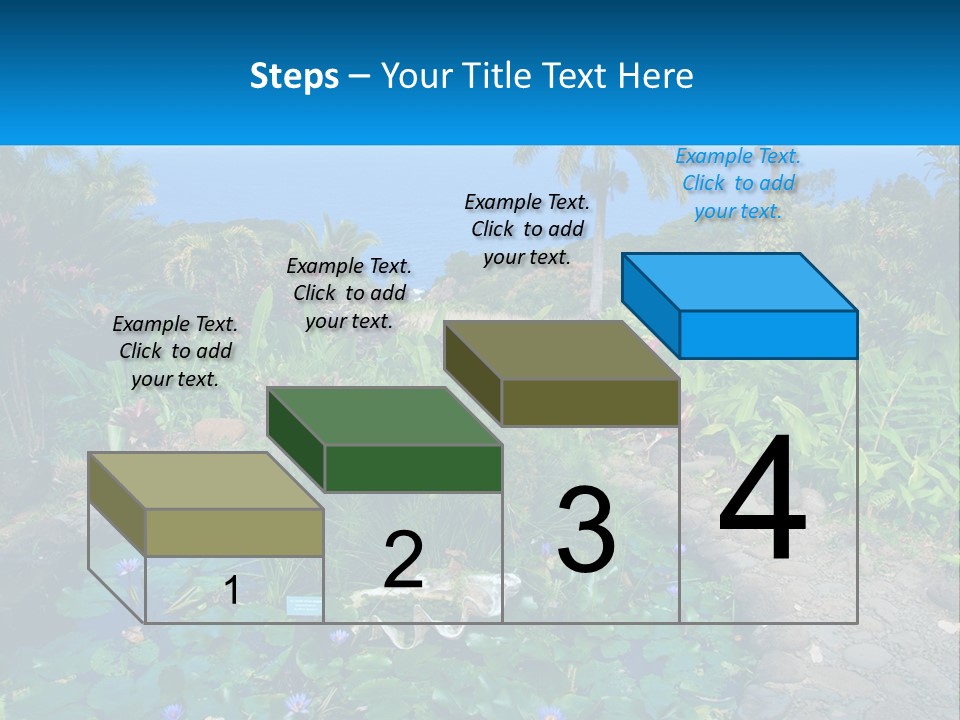 Steps – Your Title Text Here

Example Text. Click to add your text.

Example Text. Click to add your text.

Example Text. Click to add your text.

Example Text. Click to add your text.

1

2

3

4